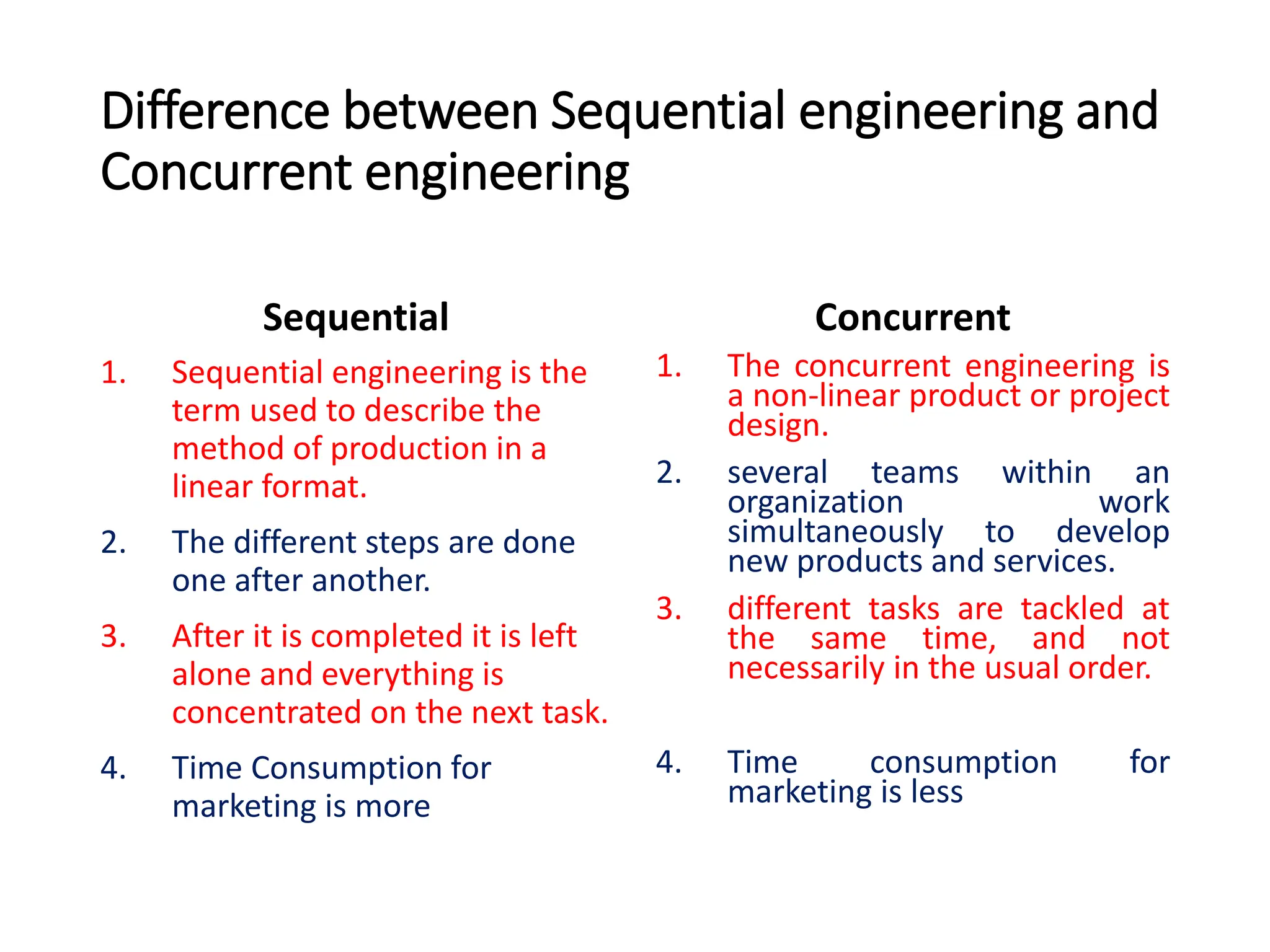 Difference between Sequential engineering and Concurrent engineering

Sequential

1. Sequential engineering is the term used to describe the method of production in a linear format.

2. The different steps are done one after another.

3. After it is completed it is left alone and everything is concentrated on the next task.

4. Time Consumption for marketing is more

Concurrent

1. The concurrent engineering is a non-linear product or project design.

2. several teams within an organization work simultaneously to develop new products and services.

3. different tasks are tackled at the same time, and not necessarily in the usual order.

4. Time consumption for marketing is less